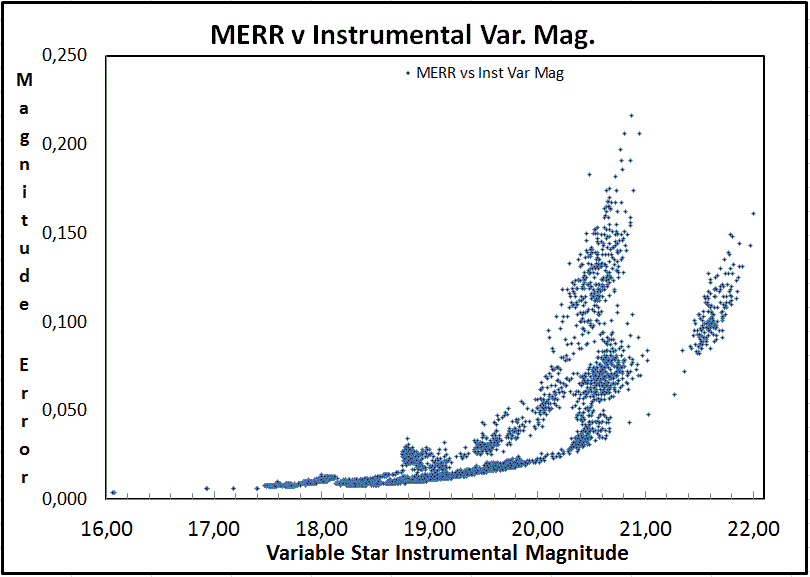 MERR v Instrumental Var. Mag.

MERR vs Inst Var Mag

Magnitude Error

0,250
0,200
0,150
0,100
0,050
0,000

16,00 17,00 18,00 19,00 20,00 21,00 22,00

Variable Star Instrumental Magnitude